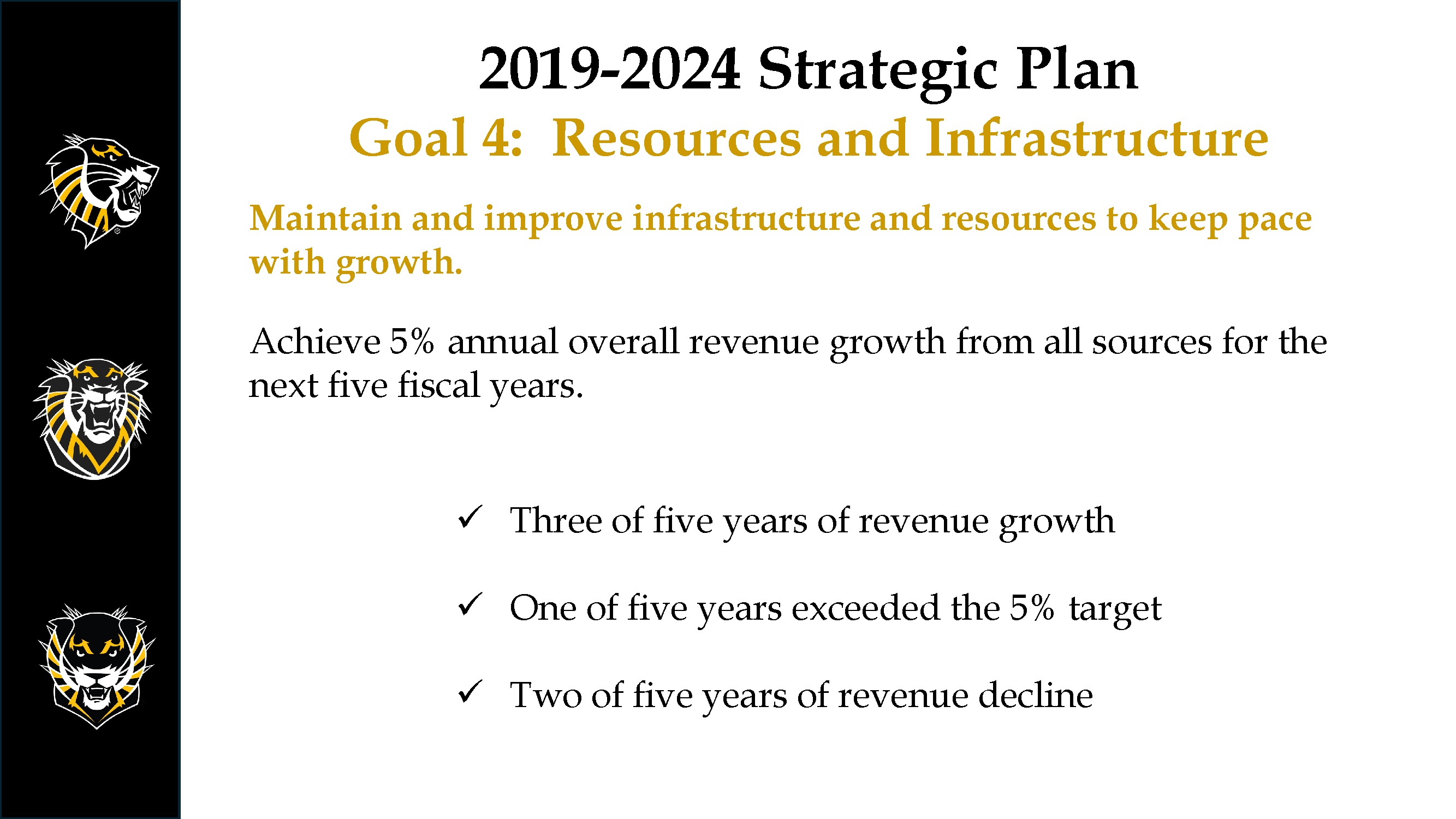 2019-2024 Strategic Plan
Goal 4: Resources and Infrastructure

Maintain and improve infrastructure and resources to keep pace with growth.

Achieve 5% annual overall revenue growth from all sources for the next five fiscal years.

✓ Three of five years of revenue growth

✓ One of five years exceeded the 5% target

✓ Two of five years of revenue decline